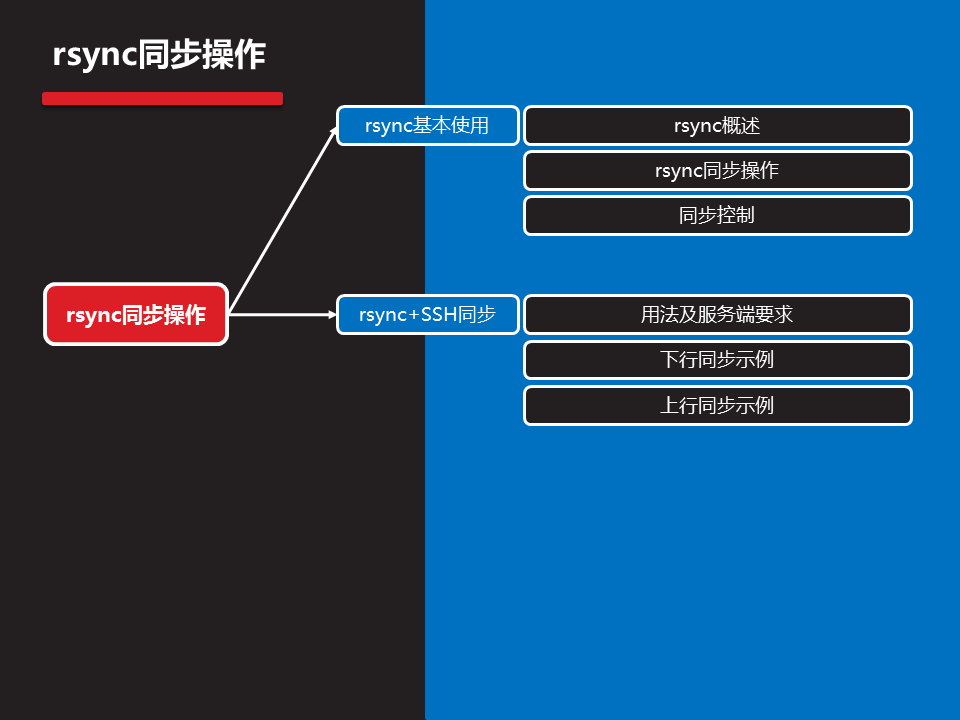 rsync同步操作

rsync同步操作

rsync基本使用

rsync概述

rsync同步操作

同步控制

rsync+SSH同步

用法及服务端要求

下行同步示例

上行同步示例